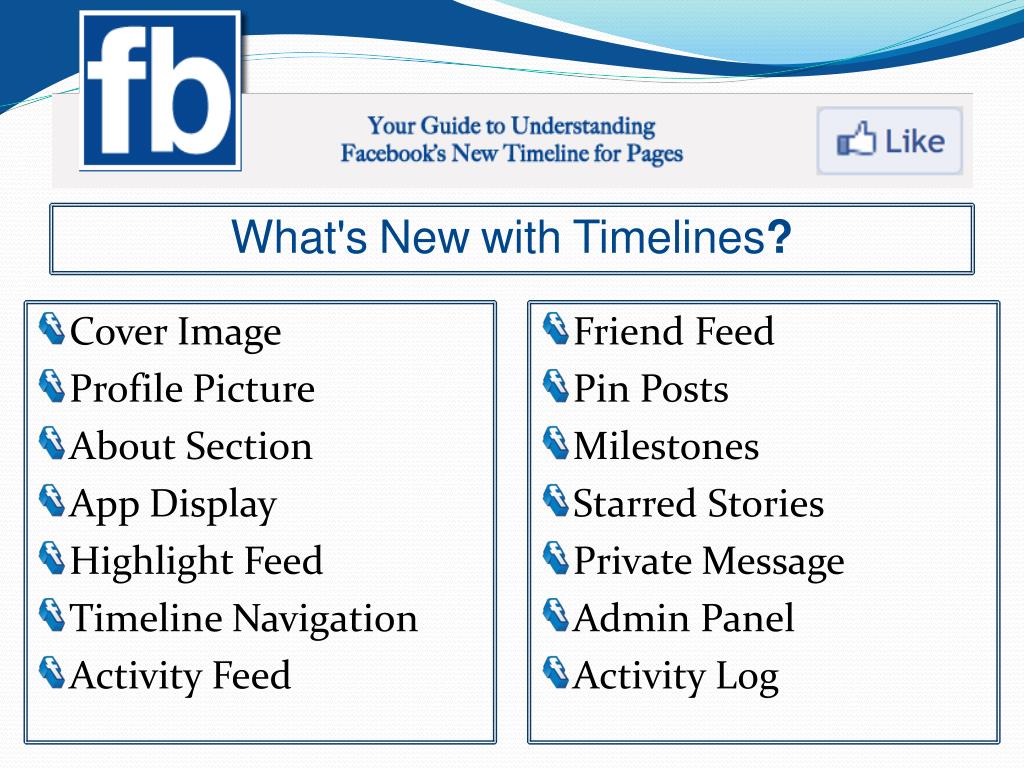 fb

Your Guide to Understanding
Facebook's New Timeline for Pages

Like

What's New with Timelines?

Cover Image
Profile Picture
About Section
App Display
Highlight Feed
Timeline Navigation
Activity Feed

Friend Feed
Pin Posts
Milestones
Starred Stories
Private Message
Admin Panel
Activity Log